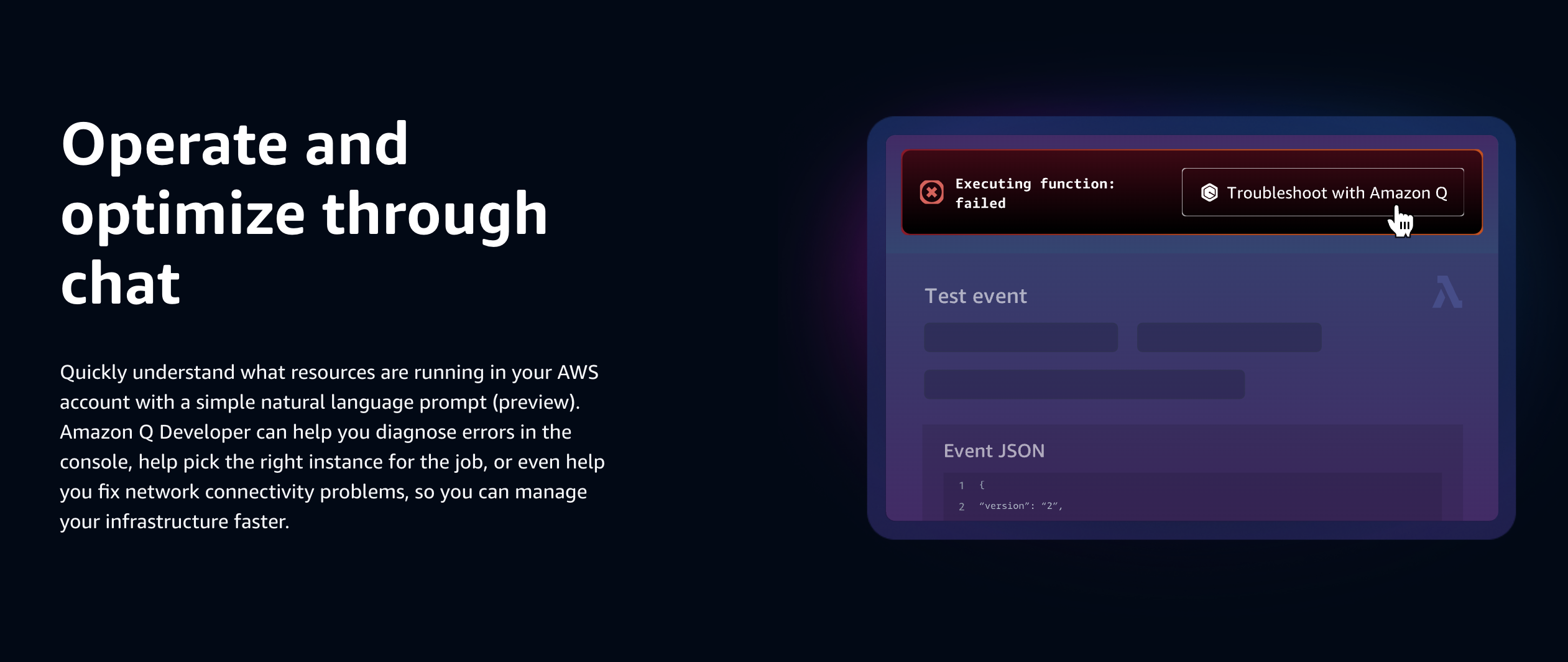 Operate and optimize through chat

Quickly understand what resources are running in your AWS account with a simple natural language prompt (preview). Amazon Q Developer can help you diagnose errors in the console, help pick the right instance for the job, or even help you fix network connectivity problems, so you can manage your infrastructure faster.

Executing function: failed

Troubleshoot with Amazon Q

Test event

Event JSON

1 {
2 "version": "2",